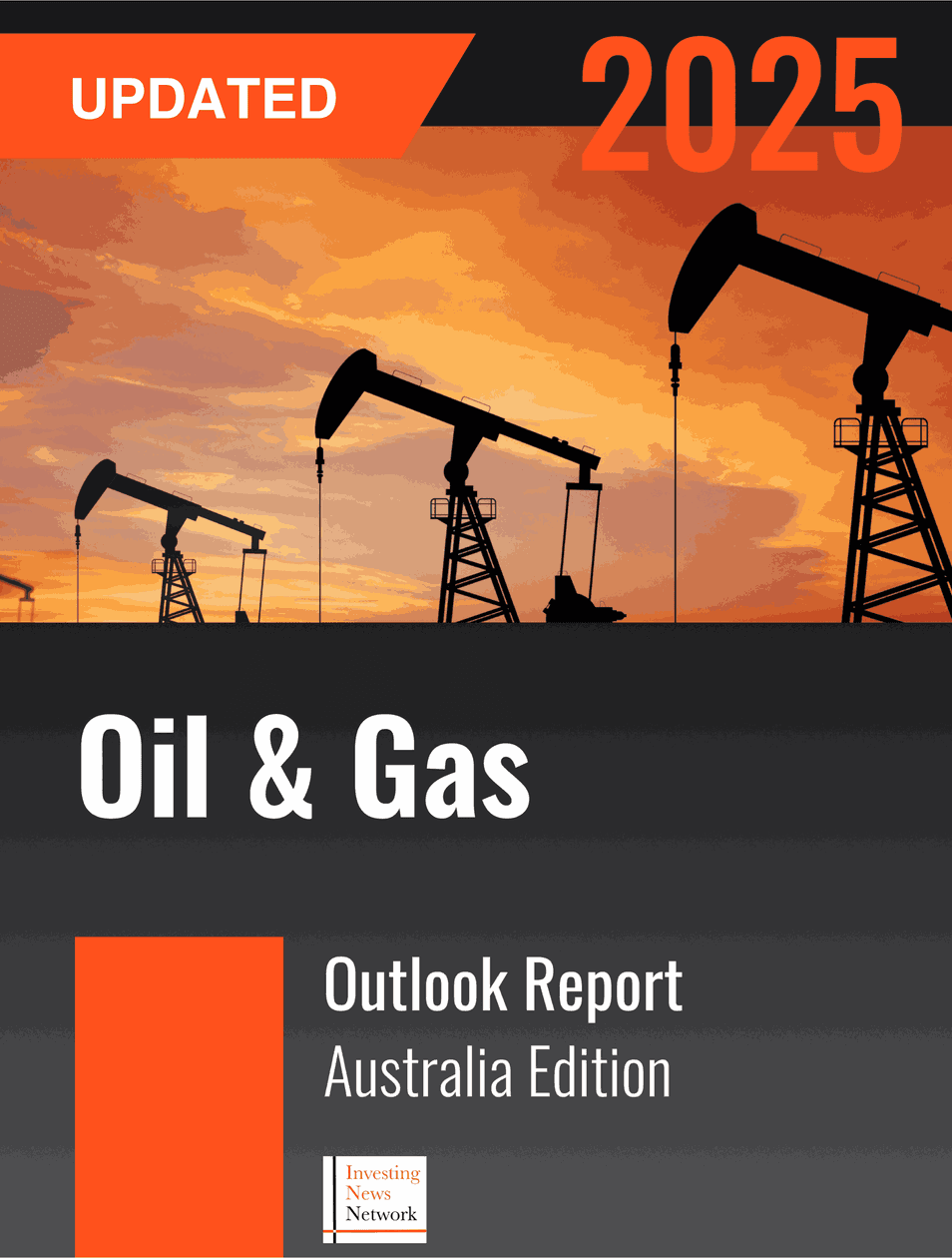 UPDATED

2025

Oil & Gas

Outlook Report
Australia Edition

Investing
News
Network